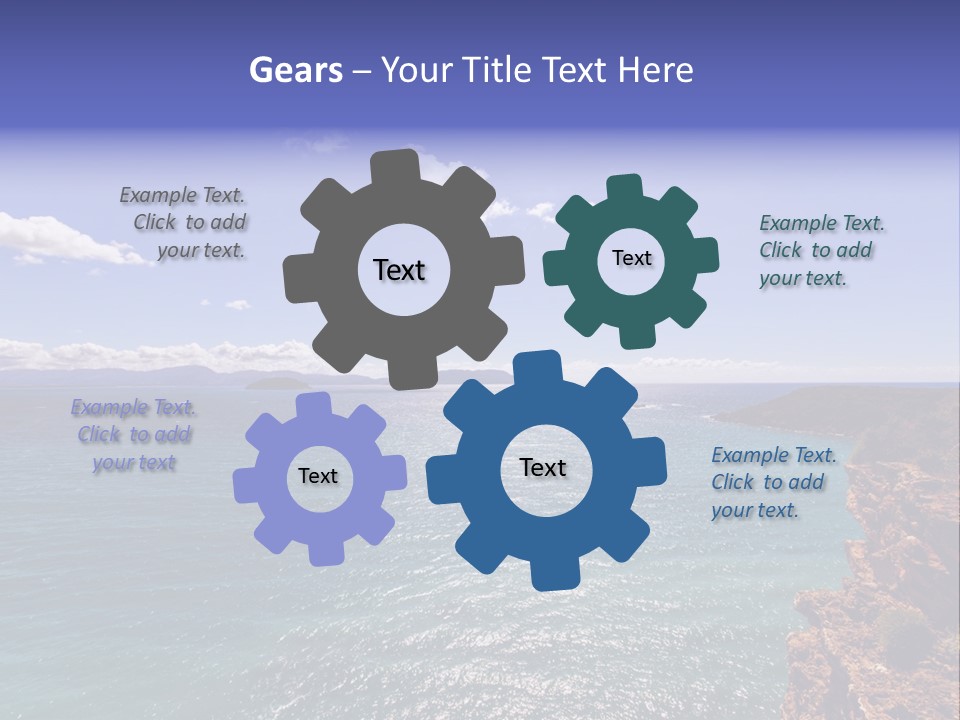 Gears – Your Title Text Here

Example Text. Click to add your text.

Text

Text

Example Text. Click to add your text.

Example Text. Click to add your text

Text

Text

Example Text. Click to add your text.